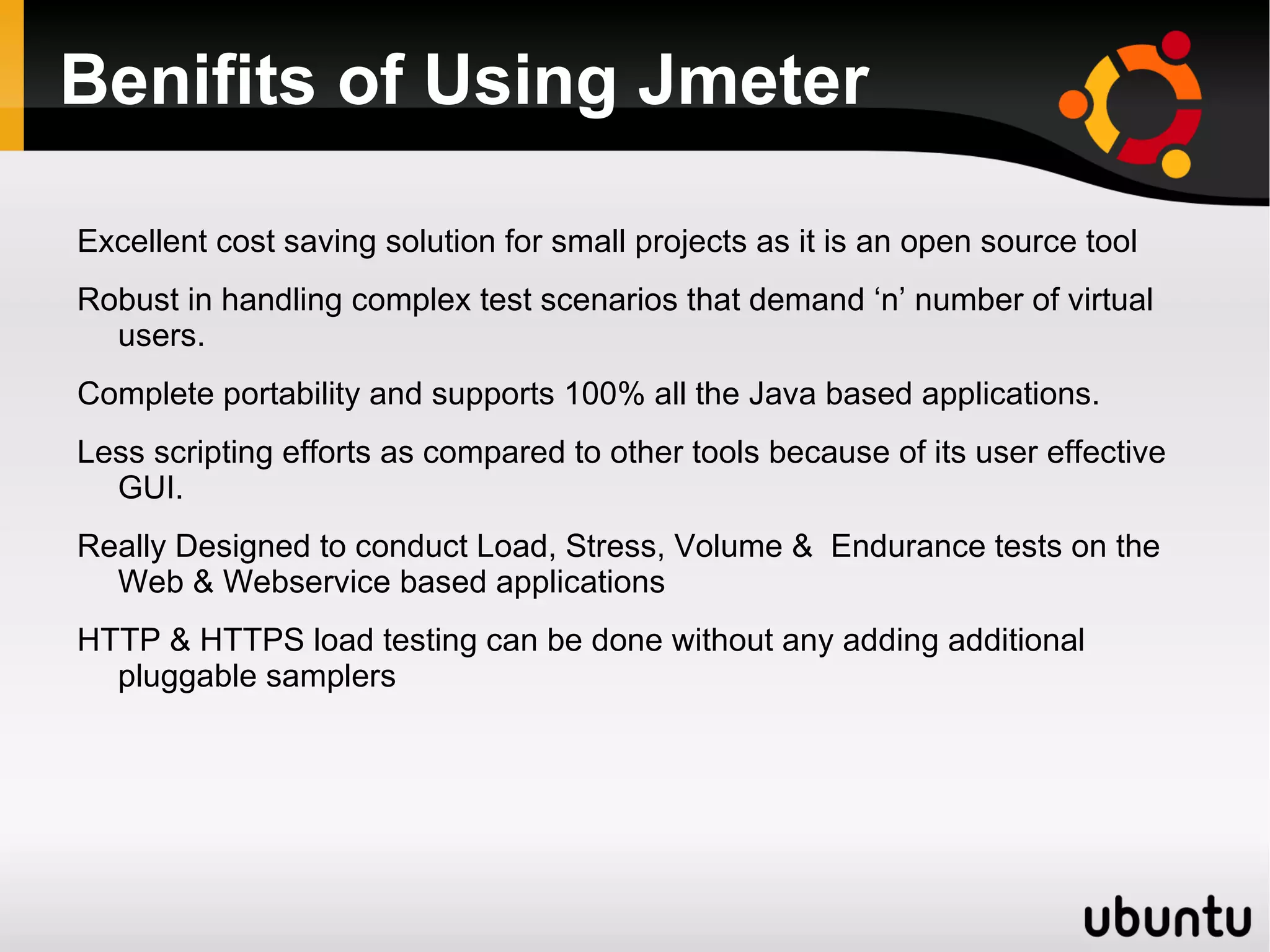 Benifits of Using Jmeter

Excellent cost saving solution for small projects as it is an open source tool

Robust in handling complex test scenarios that demand ‘n’ number of virtual users.

Complete portability and supports 100% all the Java based applications.

Less scripting efforts as compared to other tools because of its user effective GUI.

Really Designed to conduct Load, Stress, Volume & Endurance tests on the Web & Webservice based applications

HTTP & HTTPS load testing can be done without any adding additional pluggable samplers

ubuntu